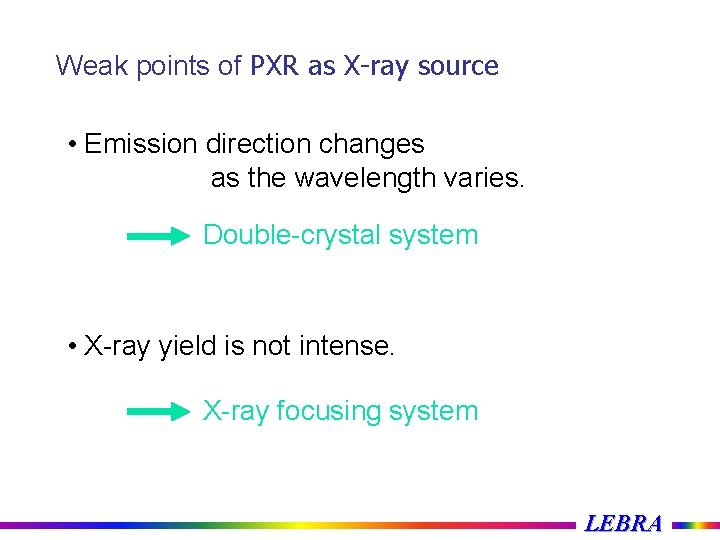 Weak points of PXR as X-ray source

• Emission direction changes as the wavelength varies.

Double-crystal system

• X-ray yield is not intense.

X-ray focusing system

LEBRA